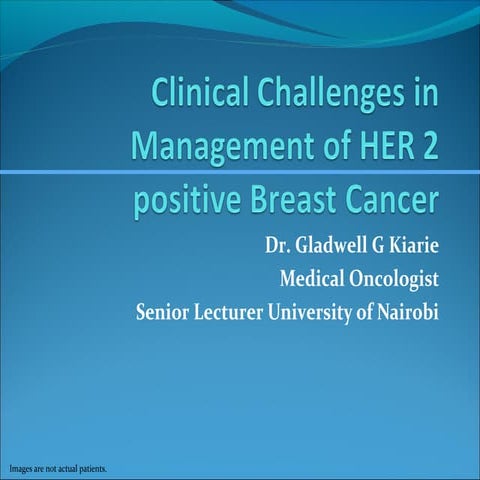 Clinical Challenges in Management of HER 2 positive Breast Cancer

Dr. Gladwell G Kiarie

Medical Oncologist

Senior Lecturer University of Nairobi

Images are not actual patients.